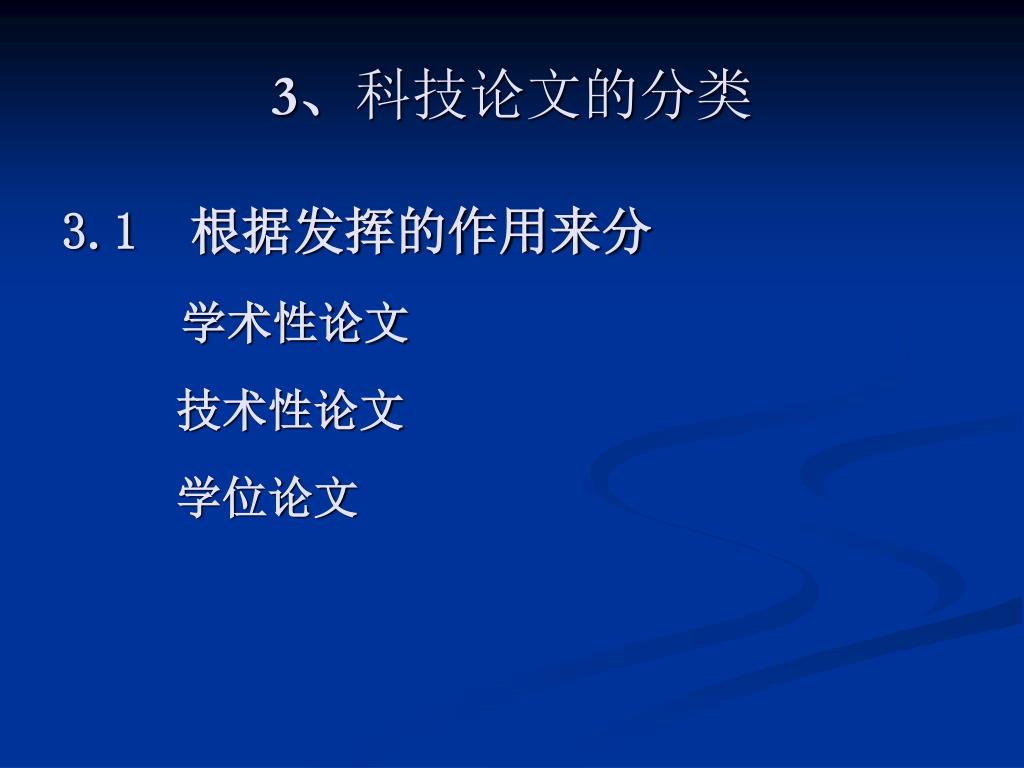 3、科技论文的分类

3.1　根据发挥的作用来分

学术性论文

技术性论文

学位论文